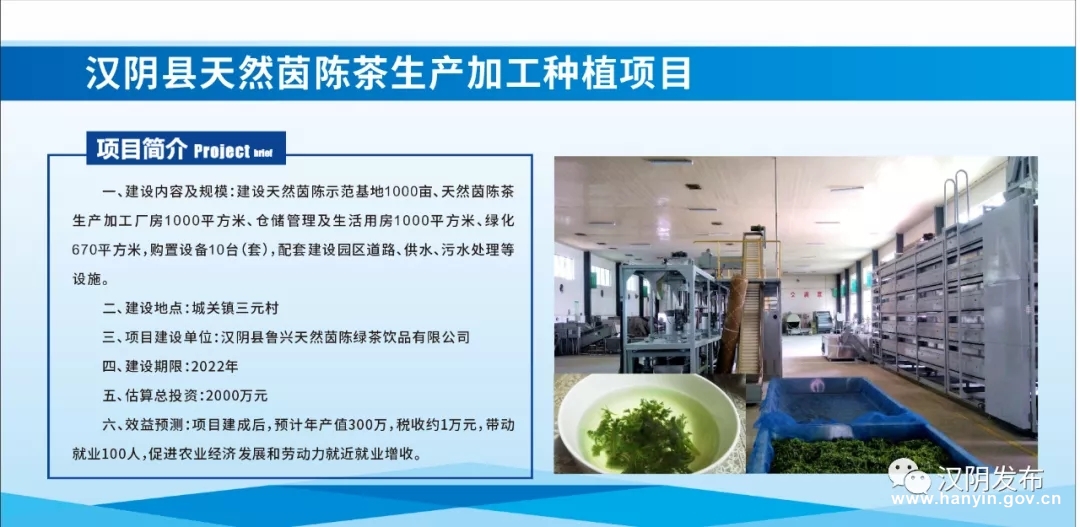 汉阴县天然茵陈茶生产加工种植项目

项目简介 Project brief

一、建设内容及规模：建设天然茵陈示范基地1000亩、天然茵陈茶生产加工厂房1000平方米、仓储管理及生活用房1000平方米、绿化670平方米，购置设备10台(套)，配套建设园区道路、供水、污水处理等设施。

二、建设地点：城关镇三元村

三、项目建设单位：汉阴县鲁兴天然茵陈绿茶饮品有限公司

四、建设期限：2022年

五、估算总投资：2000万元

六、效益预测：项目建成后，预计年产值300万，税收约1万元，带动就业100人，促进农业经济发展和劳动力就近就业增收。

汉阴发布
www.hanyin.gov.cn